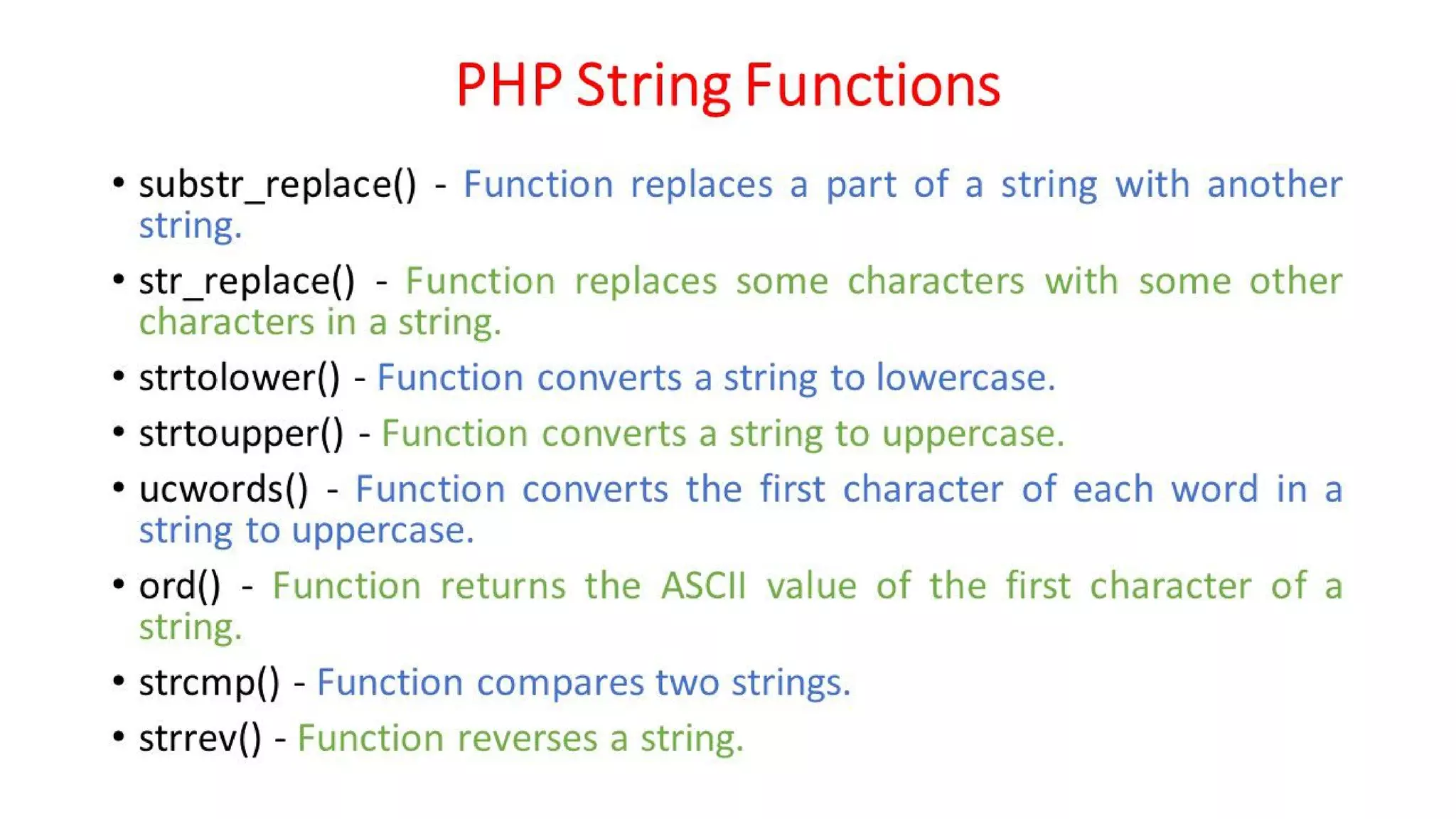 PHP String Functions

• substr_replace() - Function replaces a part of a string with another string.

• str_replace() - Function replaces some characters with some other characters in a string.

• strtolower() - Function converts a string to lowercase.

• strtoupper() - Function converts a string to uppercase.

• ucwords() - Function converts the first character of each word in a string to uppercase.

• ord() - Function returns the ASCII value of the first character of a string.

• strcmp() - Function compares two strings.

• strrev() - Function reverses a string.